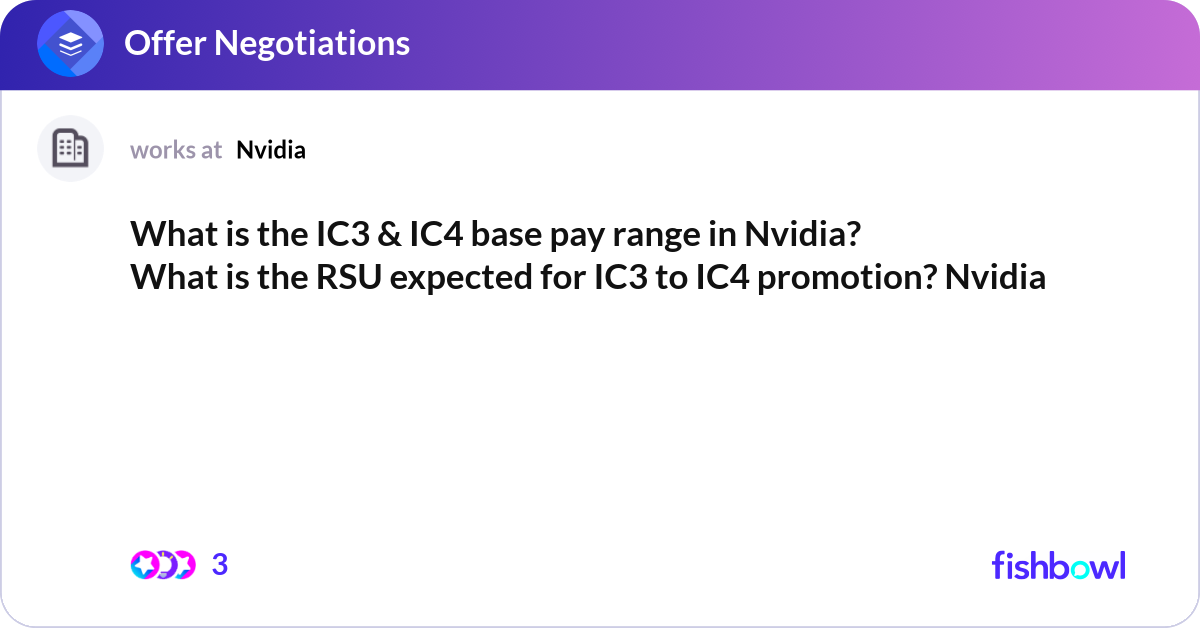 Offer Negotiations

works at Nvidia

What is the IC3 & IC4 base pay range in Nvidia?
What is the RSU expected for IC3 to IC4 promotion? Nvidia

3

fishbowl